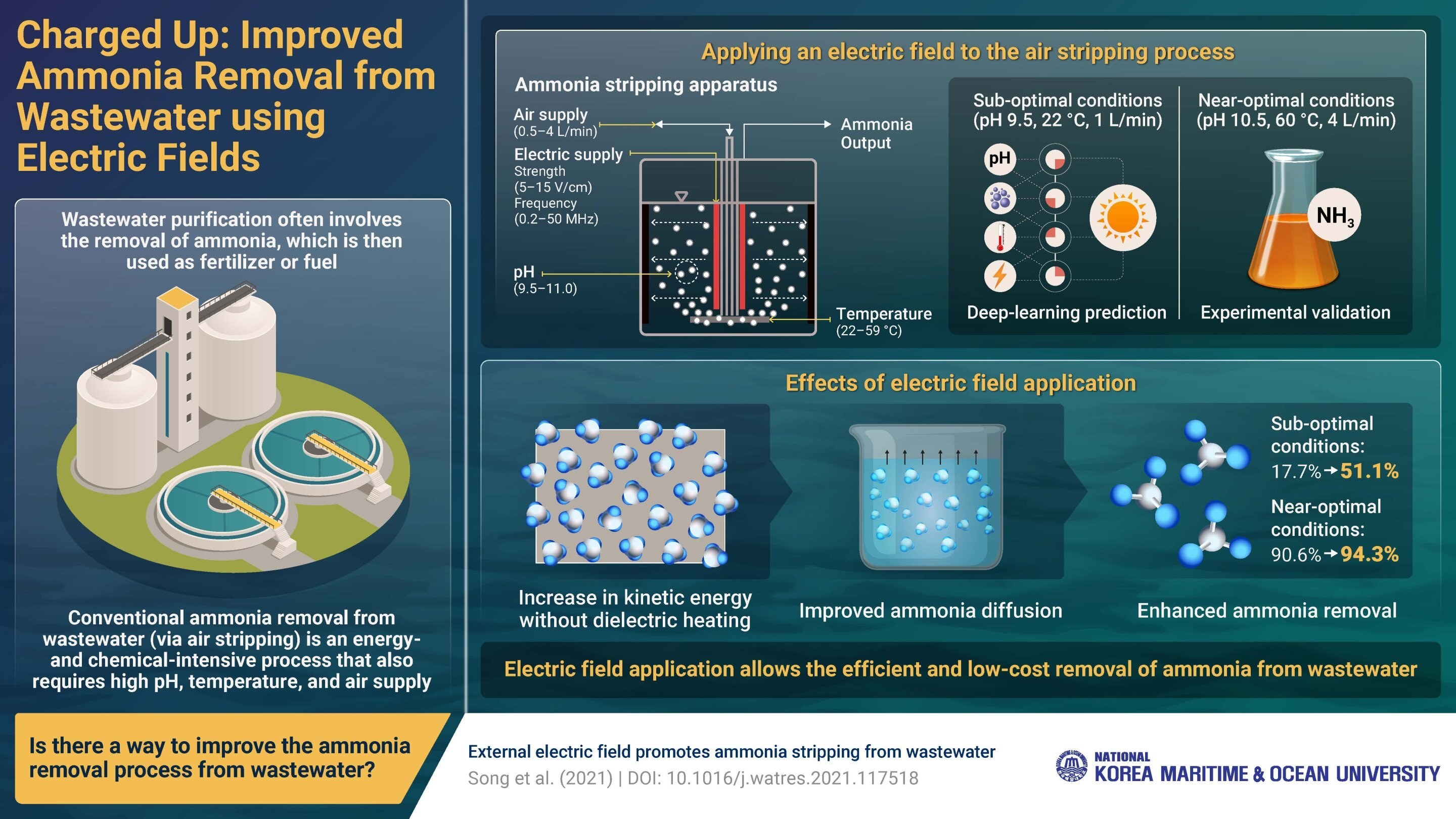 Charged Up: Improved Ammonia Removal from Wastewater using Electric Fields

Wastewater purification often involves the removal of ammonia, which is then used as fertilizer or fuel

Conventional ammonia removal from wastewater (via air stripping) is an energy- and chemical-intensive process that also requires high pH, temperature, and air supply

Is there a way to improve the ammonia removal process from wastewater?

Applying an electric field to the air stripping process

Ammonia stripping apparatus

Air supply
(0.5–4 L/min)

Electric supply
Strength
(5–15 V/cm)
Frequency
(0.2–50 MHz)

pH
(9.5–11.0)

Ammonia Output

Temperature
(22–59 °C)

Sub-optimal conditions
(pH 9.5, 22 °C, 1 L/min)

pH

Deep-learning prediction

Near-optimal conditions
(pH 10.5, 60 °C, 4 L/min)

$NH_3$

Experimental validation

Effects of electric field application

Increase in kinetic energy without dielectric heating

Improved ammonia diffusion

Sub-optimal conditions:
17.7%→51.1%

Near-optimal conditions:
90.6%→94.3%

Enhanced ammonia removal

Electric field application allows the efficient and low-cost removal of ammonia from wastewater

External electric field promotes ammonia stripping from wastewater
Song et al. (2021) | DOI: 10.1016/j.watres.2021.117518

NATIONAL
KOREA MARITIME & OCEAN UNIVERSITY